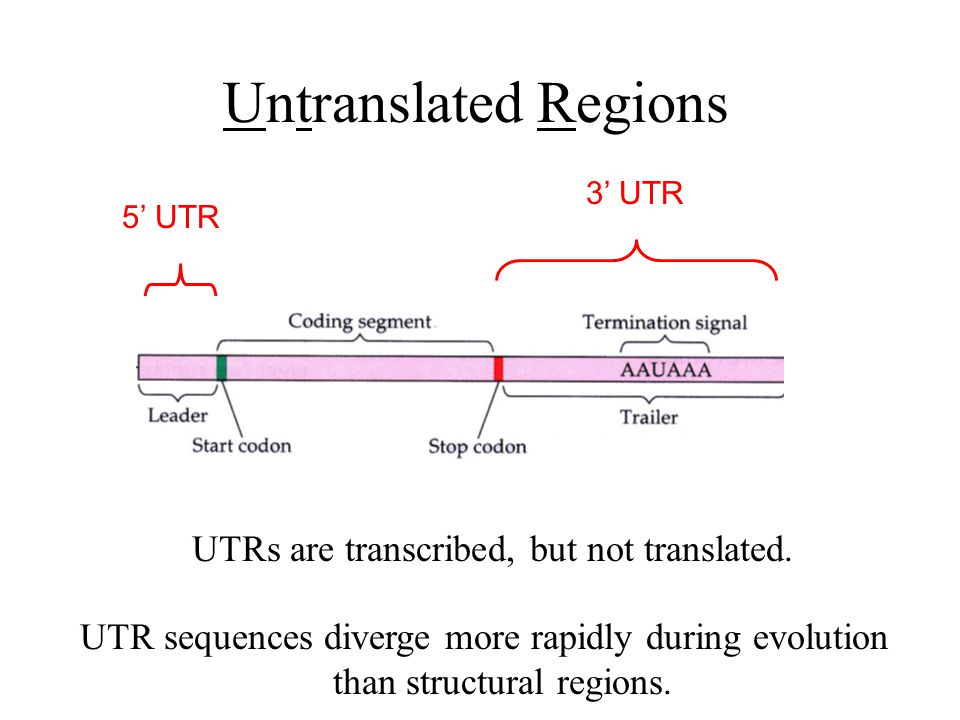 Untranslated Regions

5’ UTR

3’ UTR

Coding segment

Termination signal

AAUAAA

Leader

Start codon

Stop codon

Trailer

UTRs are transcribed, but not translated.

UTR sequences diverge more rapidly during evolution than structural regions.